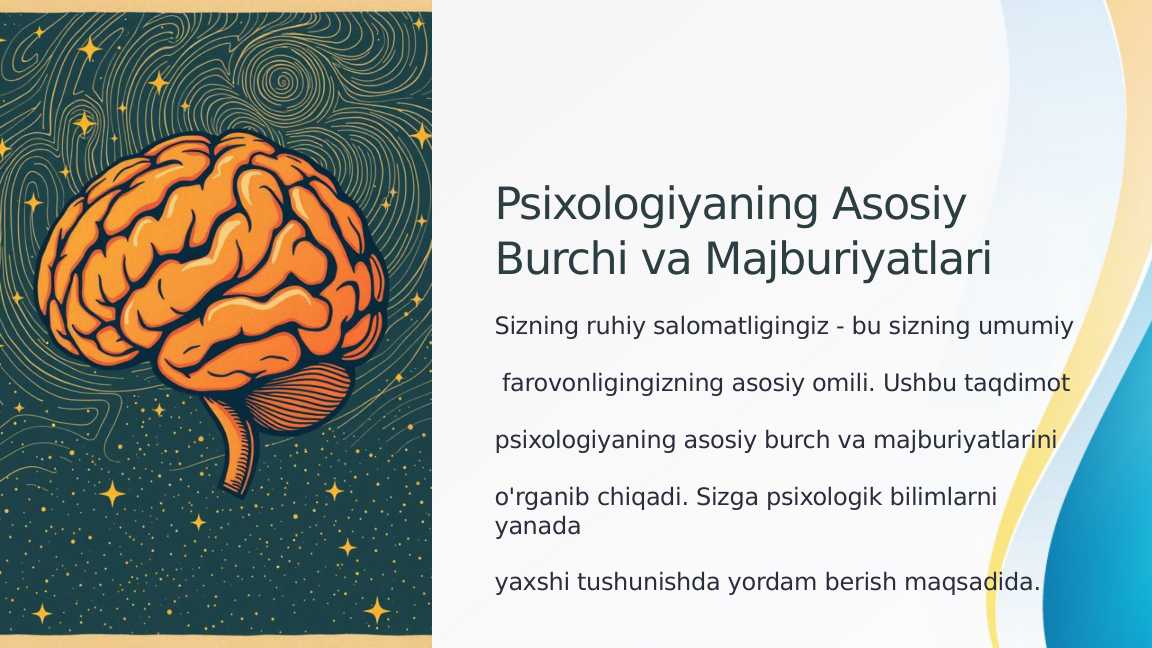 Psixologiyaning Asosiy Burchi va Majburiyatlari

Sizning ruhiy salomatligingiz - bu sizning umumiy

farovonligingizning asosiy omili. Ushbu taqdimot

psixologiyaning asosiy burch va majburiyatlarini

o'rganib chiqadi. Sizga psixologik bilimlarni yanada

yaxshi tushunishda yordam berish maqsadida.